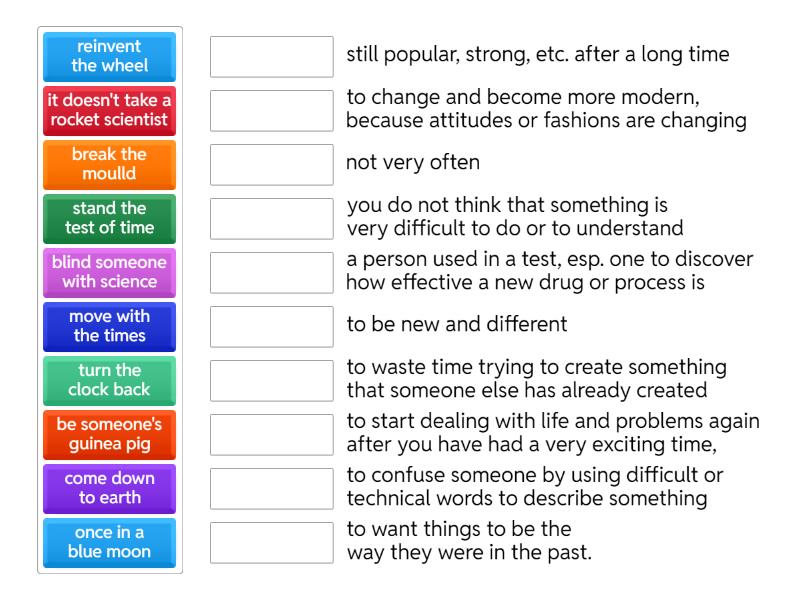 reinvent the wheel

it doesn't take a rocket scientist

break the moulld

stand the test of time

blind someone with science

move with the times

turn the clock back

be someone's guinea pig

come down to earth

once in a blue moon

still popular, strong, etc. after a long time

to change and become more modern, because attitudes or fashions are changing

not very often

you do not think that something is very difficult to do or to understand

a person used in a test, esp. one to discover how effective a new drug or process is

to be new and different

to waste time trying to create something that someone else has already created

to start dealing with life and problems again after you have had a very exciting time,

to confuse someone by using difficult or technical words to describe something

to want things to be the way they were in the past.